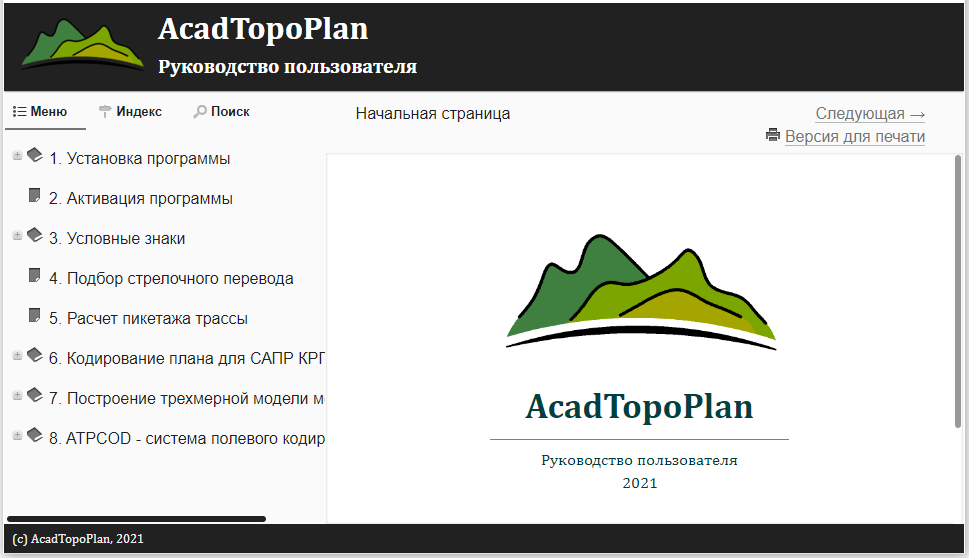 AcadTopoPlan
Руководство пользователя

Меню
Индекс
Поиск

Начальная страница

Следующая →
Версия для печати

1. Установка программы
2. Активация программы
3. Условные знаки
4. Подбор стрелочного перевода
5. Расчет пикетажа трассы
6. Кодирование плана для САПР КРГ
7. Построение трехмерной модели м
8. ATPCOD - система полевого кодир

AcadTopoPlan
Руководство пользователя
2021

(c) AcadTopoPlan, 2021